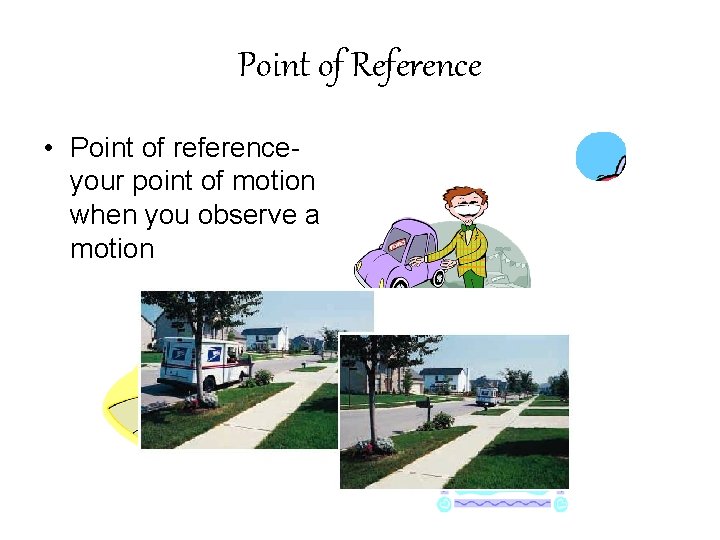 Point of Reference

• Point of reference- your point of motion when you observe a motion